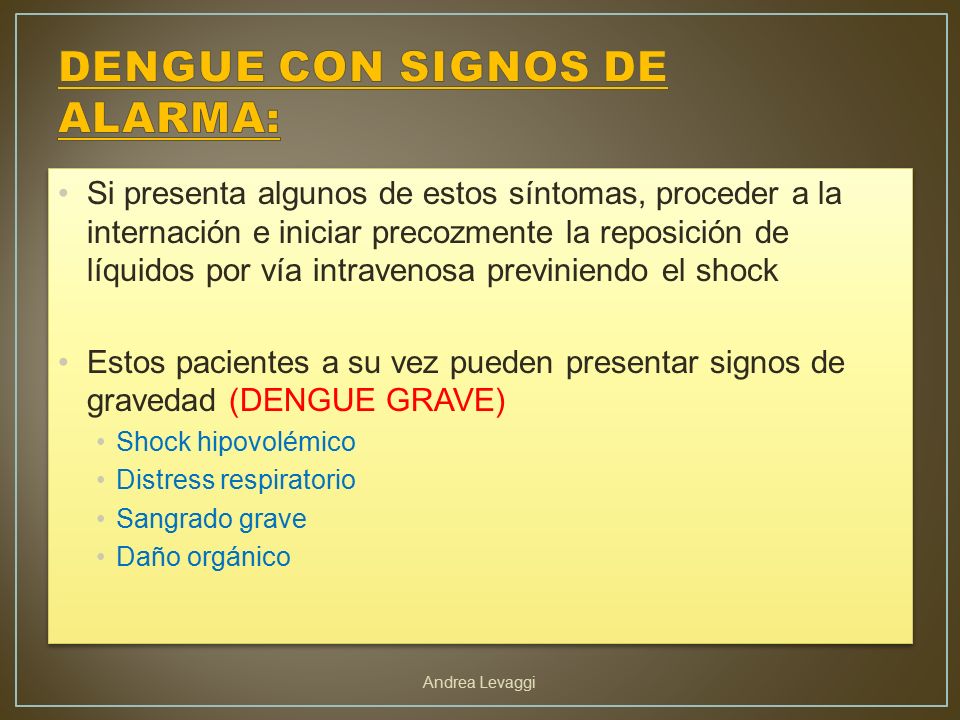 DENGUE CON SIGNOS DE ALARMA:

• Si presenta algunos de estos síntomas, proceder a la internación e iniciar precozmente la reposición de líquidos por vía intravenosa previniendo el shock

• Estos pacientes a su vez pueden presentar signos de gravedad (DENGUE GRAVE)
  • Shock hipovolémico
  • Distress respiratorio
  • Sangrado grave
  • Daño orgánico

Andrea Levaggi